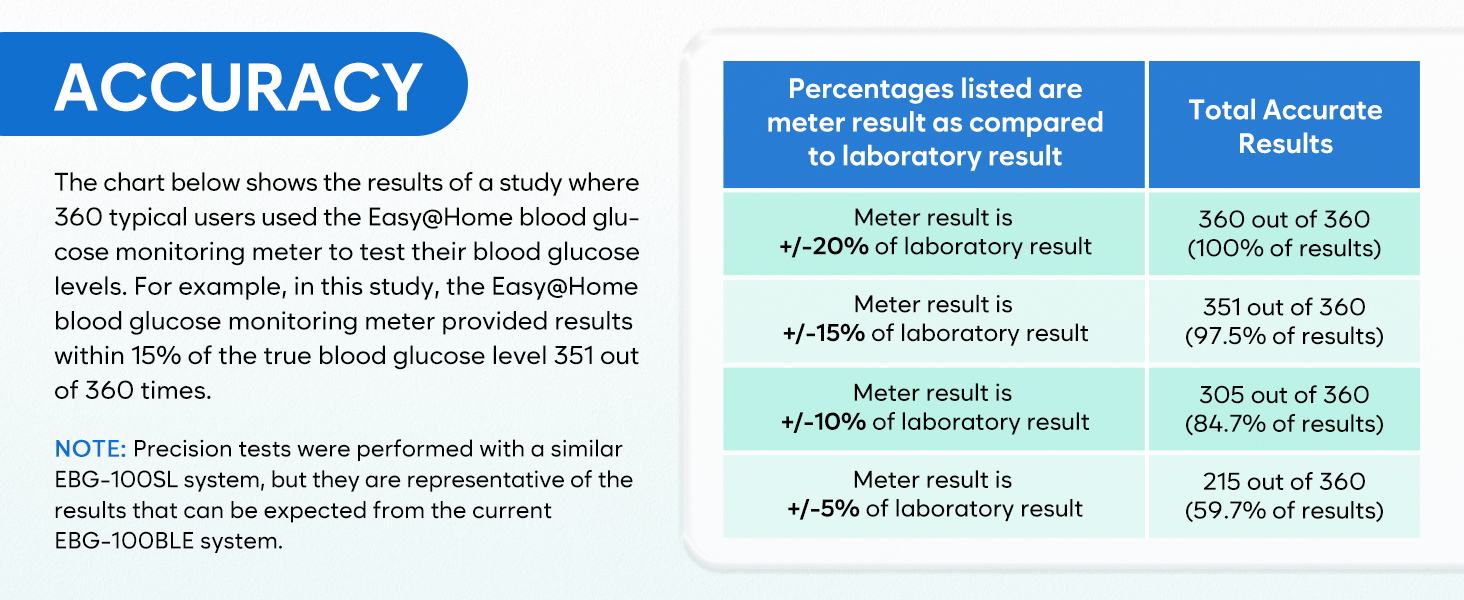 ACCURACY

The chart below shows the results of a study where 360 typical users used the Easy@Home blood glucose monitoring meter to test their blood glucose levels. For example, in this study, the Easy@Home blood glucose monitoring meter provided results within 15% of the true blood glucose level 351 out of 360 times.

NOTE: Precision tests were performed with a similar EBG-100SL system, but they are representative of the results that can be expected from the current EBG-100BLE system.

| Percentages listed are meter result as compared to laboratory result | Total Accurate Results |
|---|---|
| Meter result is +/-20% of laboratory result | 360 out of 360 (100% of results) |
| Meter result is +/-15% of laboratory result | 351 out of 360 (97.5% of results) |
| Meter result is +/-10% of laboratory result | 305 out of 360 (84.7% of results) |
| Meter result is +/-5% of laboratory result | 215 out of 360 (59.7% of results) |